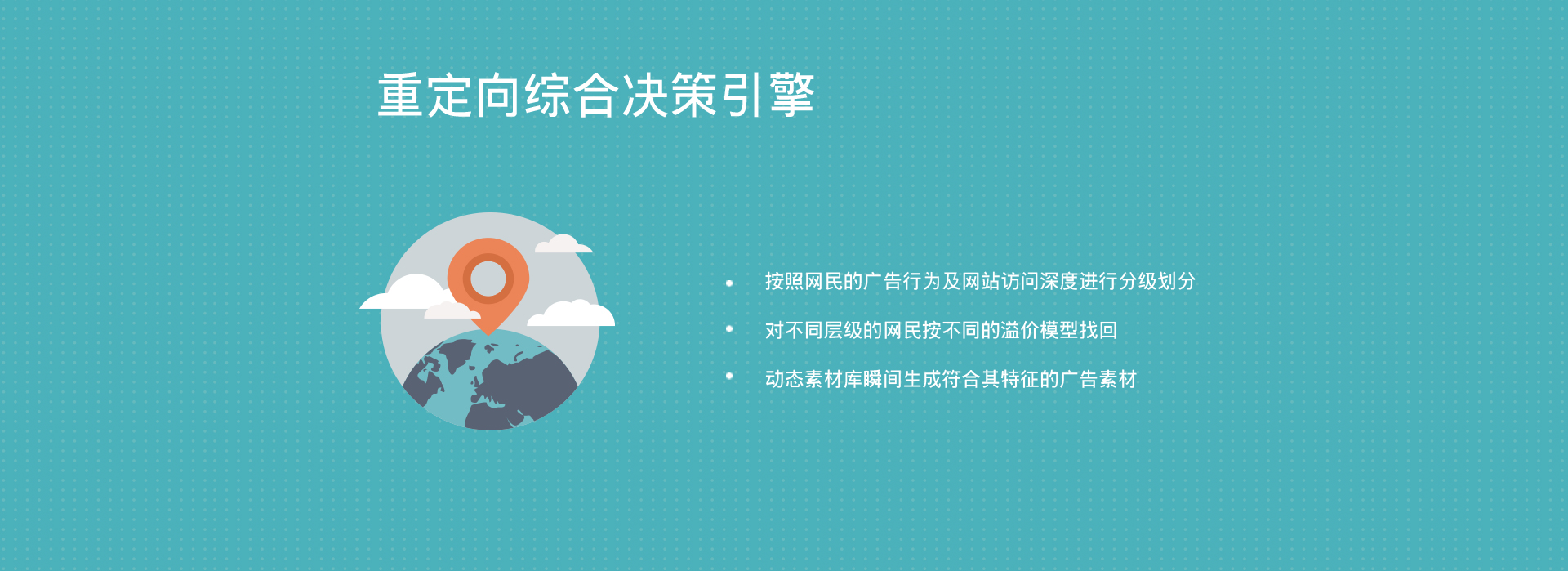 重定向综合决策引擎

• 按照网民的广告行为及网站访问深度进行分级划分
• 对不同层级的网民按不同的溢价模型找回
• 动态素材库瞬间生成符合其特征的广告素材